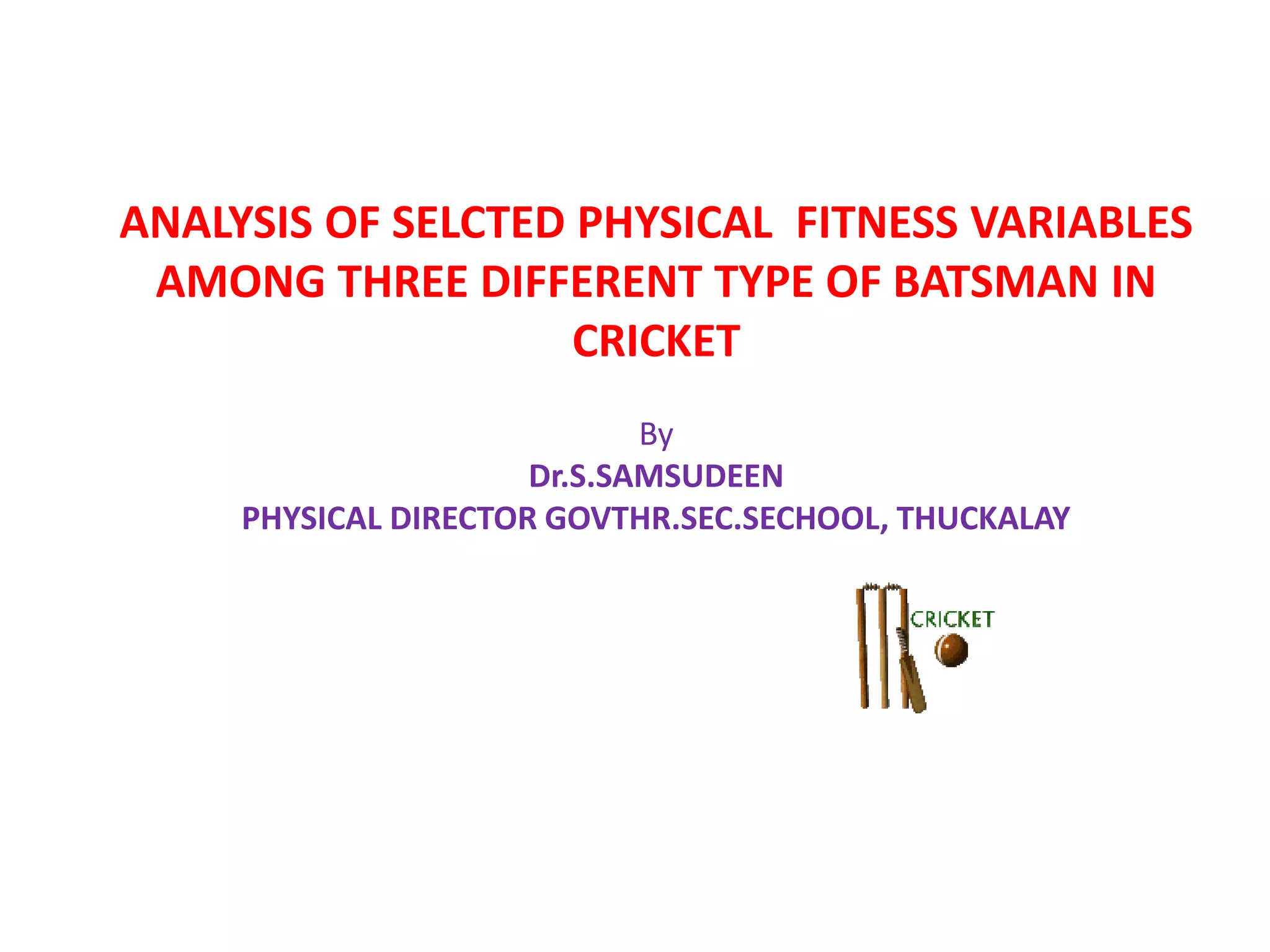 ANALYSIS OF SELCTED PHYSICAL FITNESS VARIABLES AMONG THREE DIFFERENT TYPE OF BATSMAN IN CRICKET

By
Dr.S.SAMSUDEEN
PHYSICAL DIRECTOR GOVTHR.SEC.SECHOOL, THUCKALAY

CRICKET